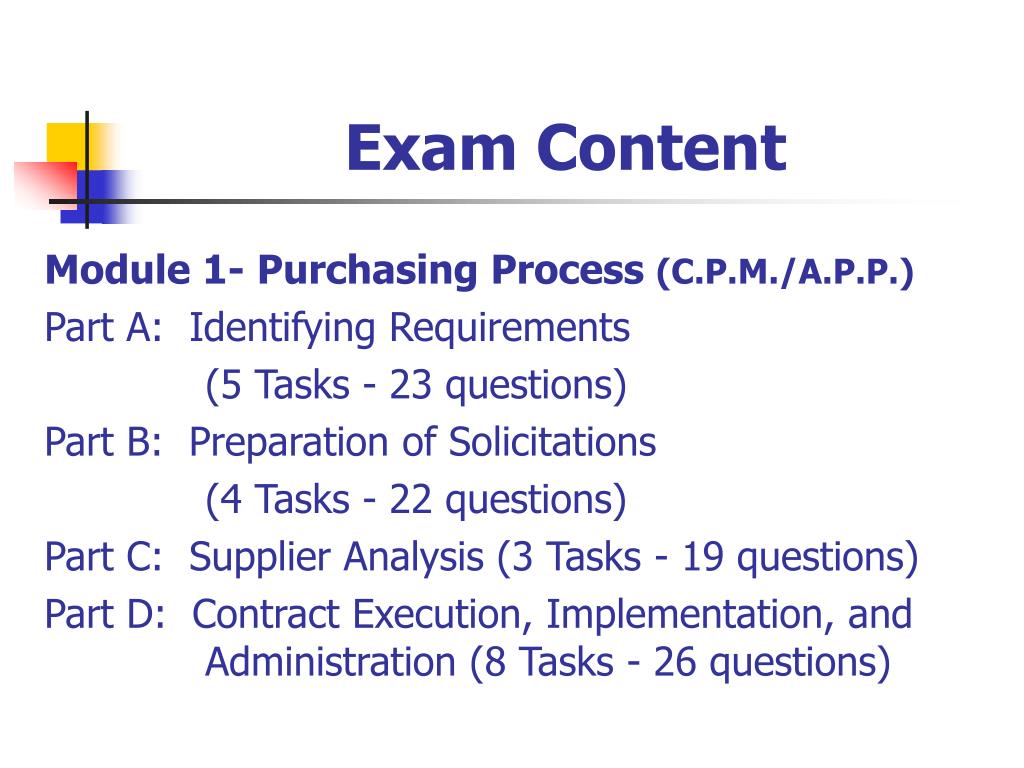 Exam Content

Module 1- Purchasing Process (C.P.M./A.P.P.)

Part A: Identifying Requirements
(5 Tasks - 23 questions)

Part B: Preparation of Solicitations
(4 Tasks - 22 questions)

Part C: Supplier Analysis (3 Tasks - 19 questions)

Part D: Contract Execution, Implementation, and Administration (8 Tasks - 26 questions)